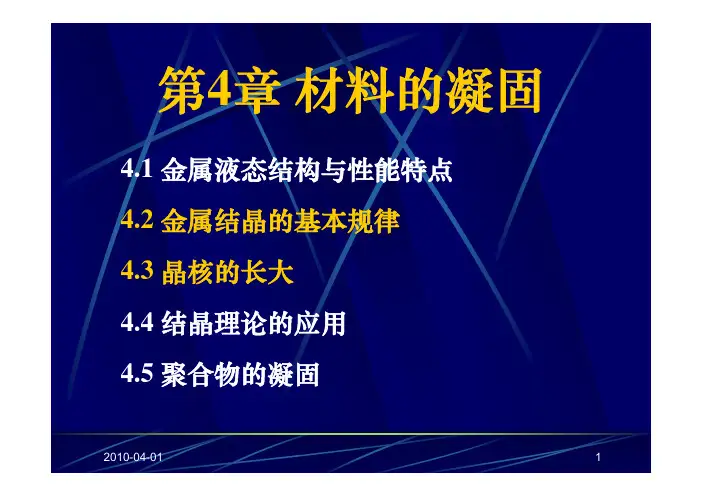 第4章 材料的凝固

4.1 金属液态结构与性能特点

4.2 金属结晶的基本规律

4.3 晶核的长大

4.4 结晶理论的应用

4.5 聚合物的凝固

2010-04-01

1